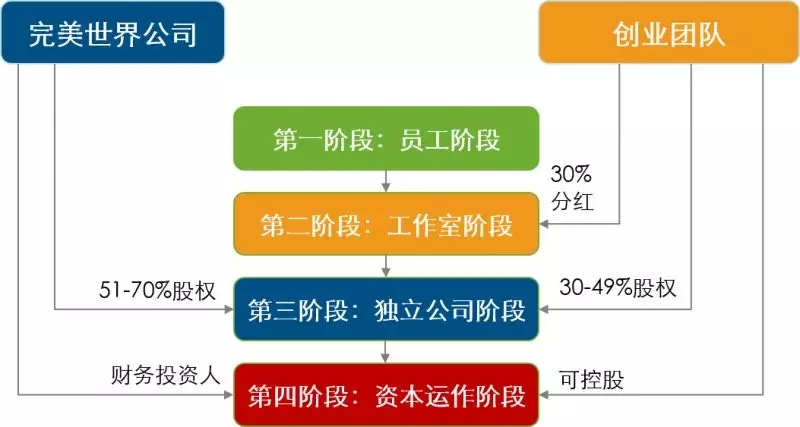 完美世界公司

创业团队

第一阶段：员工阶段

30%
分红

第二阶段：工作室阶段

51-70%股权

30-49%股权

第三阶段：独立公司阶段

财务投资人

可控股

第四阶段：资本运作阶段